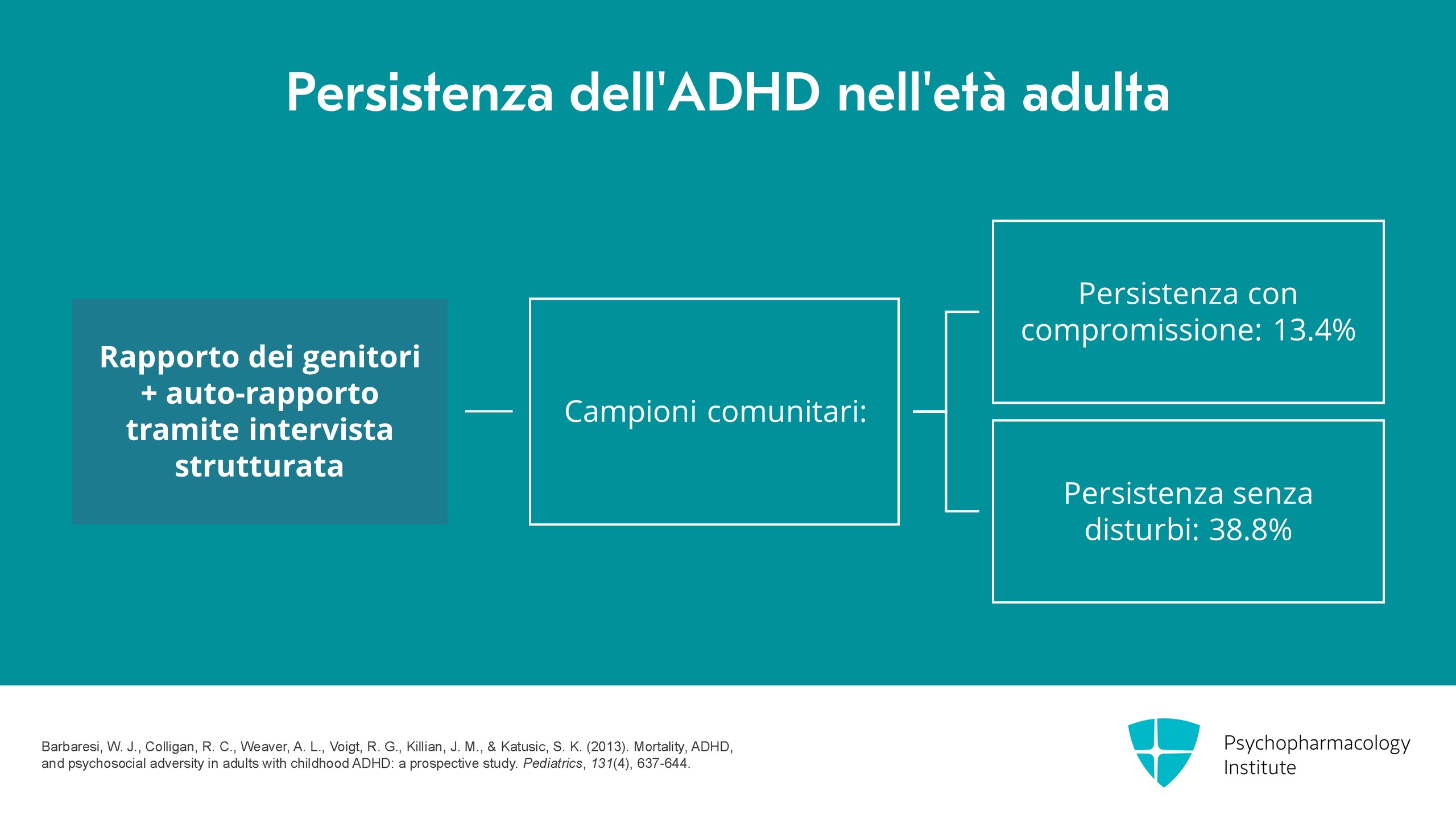 Persistenza dell'ADHD nell'età adulta

Rapporto dei genitori + auto-rapporto tramite intervista strutturata

Campioni comunitari:

Persistenza con compromissione: 13.4%

Persistenza senza disturbi: 38.8%

Barbaresi, W. J., Colligan, R. C., Weaver, A. L., Voigt, R. G., Killian, J. M., & Katusic, S. K. (2013). Mortality, ADHD, and psychosocial adversity in adults with childhood ADHD: a prospective study. Pediatrics, 131(4), 637-644.

Psychopharmacology
Institute